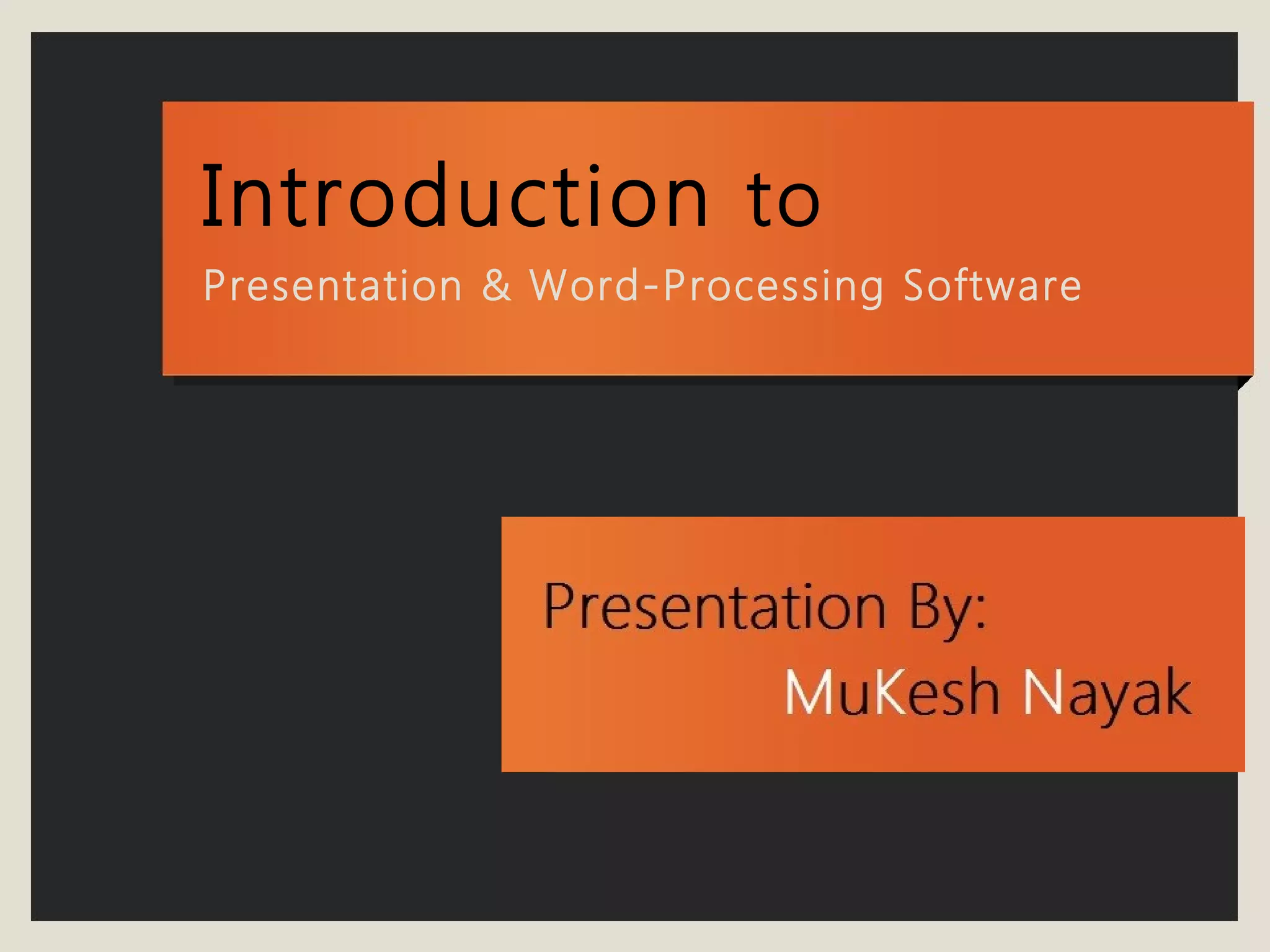 Introduction to

Presentation & Word-Processing Software

Presentation By:

MuKesh Nayak